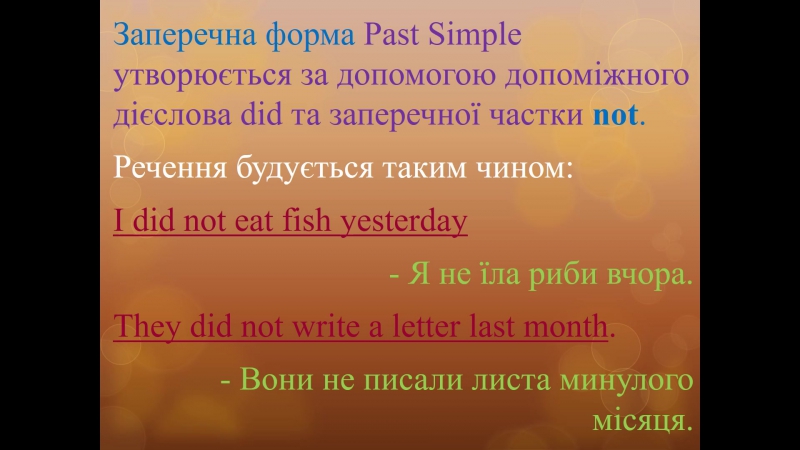 Заперечна форма Past Simple утворюється за допомогою допоміжного дієслова did та заперечної частки not.

Речення будується таким чином:

I did not eat fish yesterday

- Я не їла риби вчора.

They did not write a letter last month.

- Вони не писали листа минулого місяця.